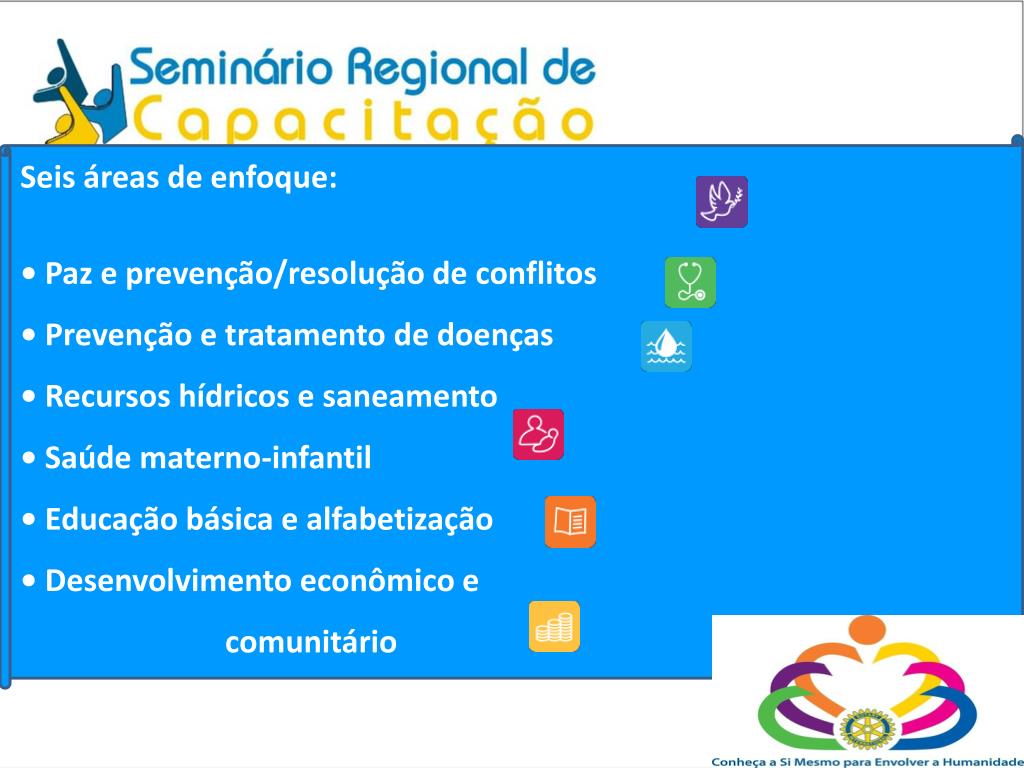 Seminário Regional de
Capacitação

Seis áreas de enfoque:

• Paz e prevenção/resolução de conflitos
• Prevenção e tratamento de doenças
• Recursos hídricos e saneamento
• Saúde materno-infantil
• Educação básica e alfabetização
• Desenvolvimento econômico e comunitário

Conheça a Si Mesmo para Envolver a Humanidade